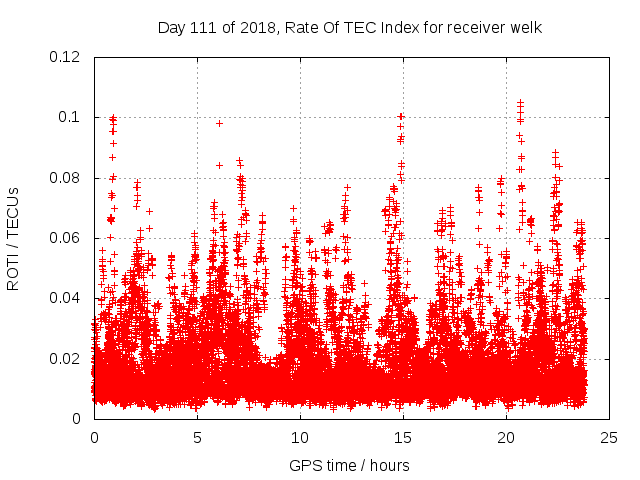 Day 111 of 2018, Rate Of TEC Index for receiver welk

ROTI / TECUs

0.12
0.1
0.08
0.06
0.04
0.02
0

0 5 10 15 20 25

GPS time / hours